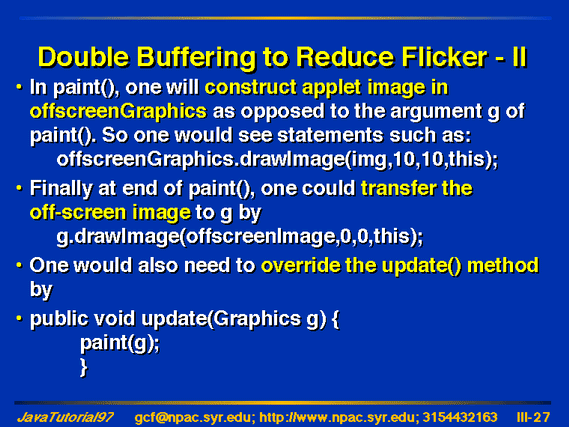 Double Buffering to Reduce Flicker - II

• In paint(), one will construct applet image in offscreenGraphics as opposed to the argument g of paint(). So one would see statements such as:
offscreenGraphics.drawImage(img,10,10,this);

• Finally at end of paint(), one could transfer the off-screen image to g by
g.drawImage(offscreenImage,0,0,this);

• One would also need to override the update() method by

• public void update(Graphics g) {
paint(g);
}

JavaTutorial97 gcf@npac.syr.edu; http://www.npac.syr.edu; 3154432163 III-27